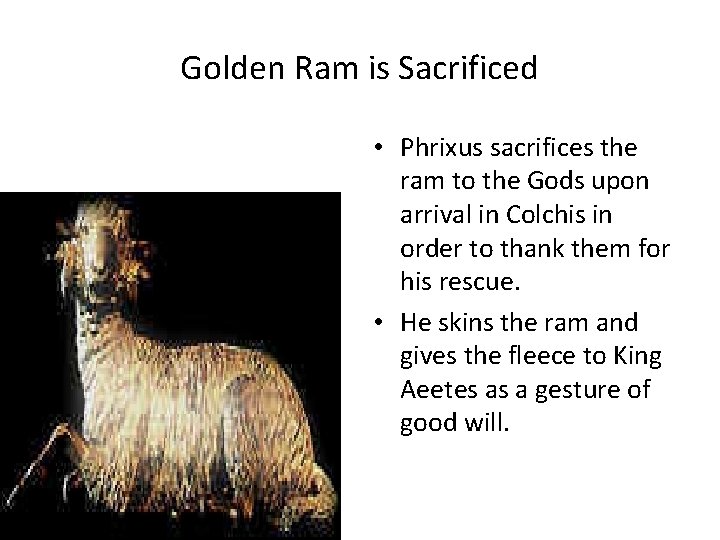 Golden Ram is Sacrificed

• Phrixus sacrifices the ram to the Gods upon arrival in Colchis in order to thank them for his rescue.

• He skins the ram and gives the fleece to King Aeetes as a gesture of good will.